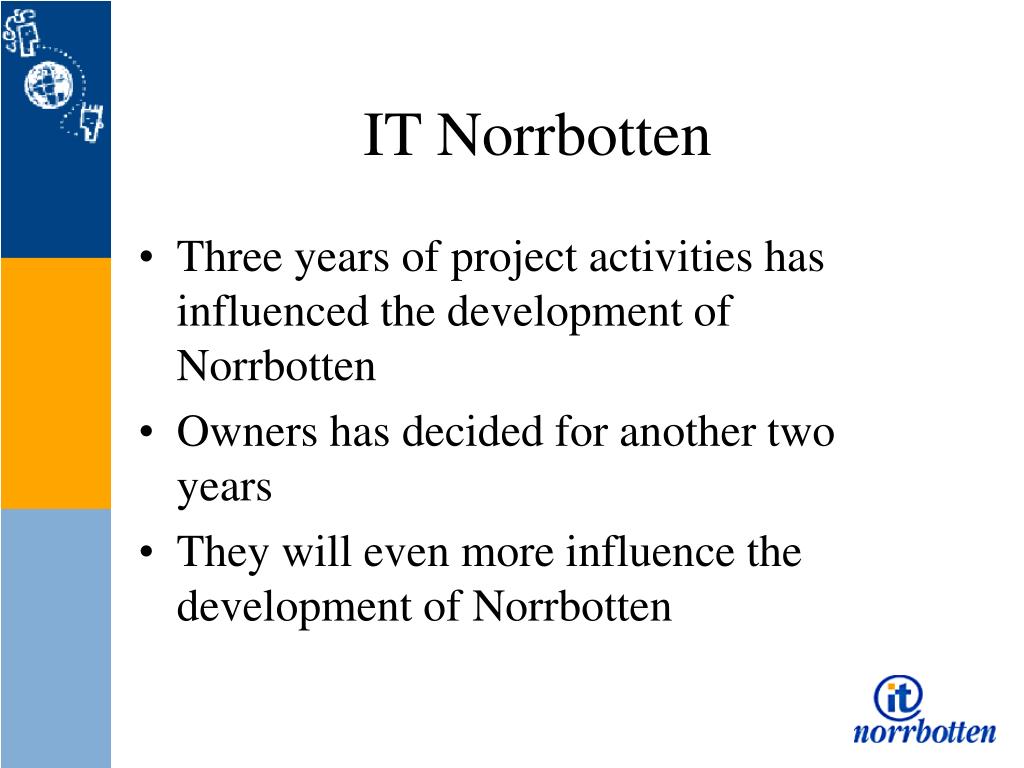 IT Norrbotten

• Three years of project activities has influenced the development of Norrbotten
• Owners has decided for another two years
• They will even more influence the development of Norrbotten

it
norrbotten